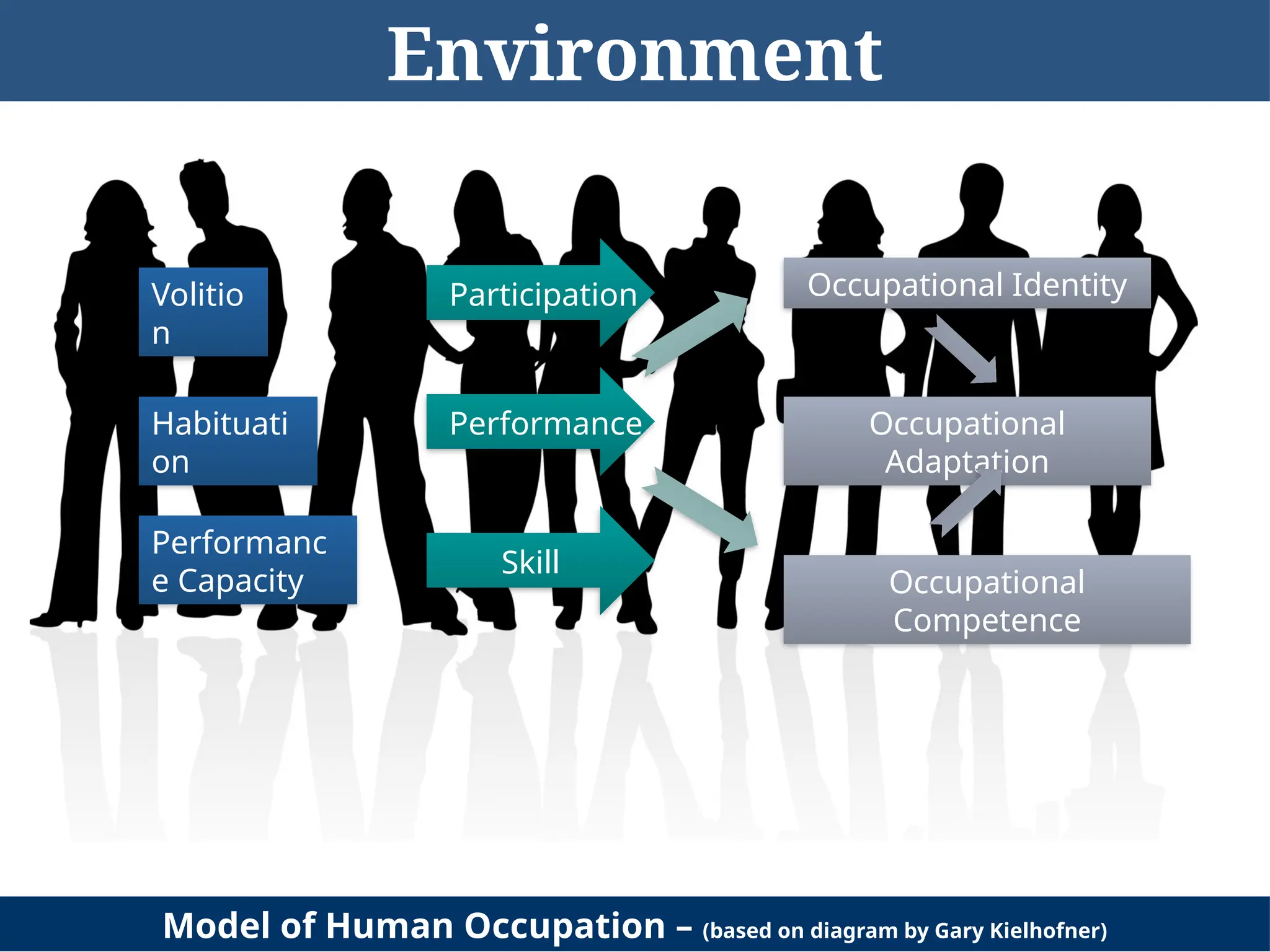 Environment

Volition

Habituation

Performance Capacity

Participation

Performance

Skill

Occupational Identity

Occupational Adaptation

Occupational Competence

Model of Human Occupation – (based on diagram by Gary Kielhofner)